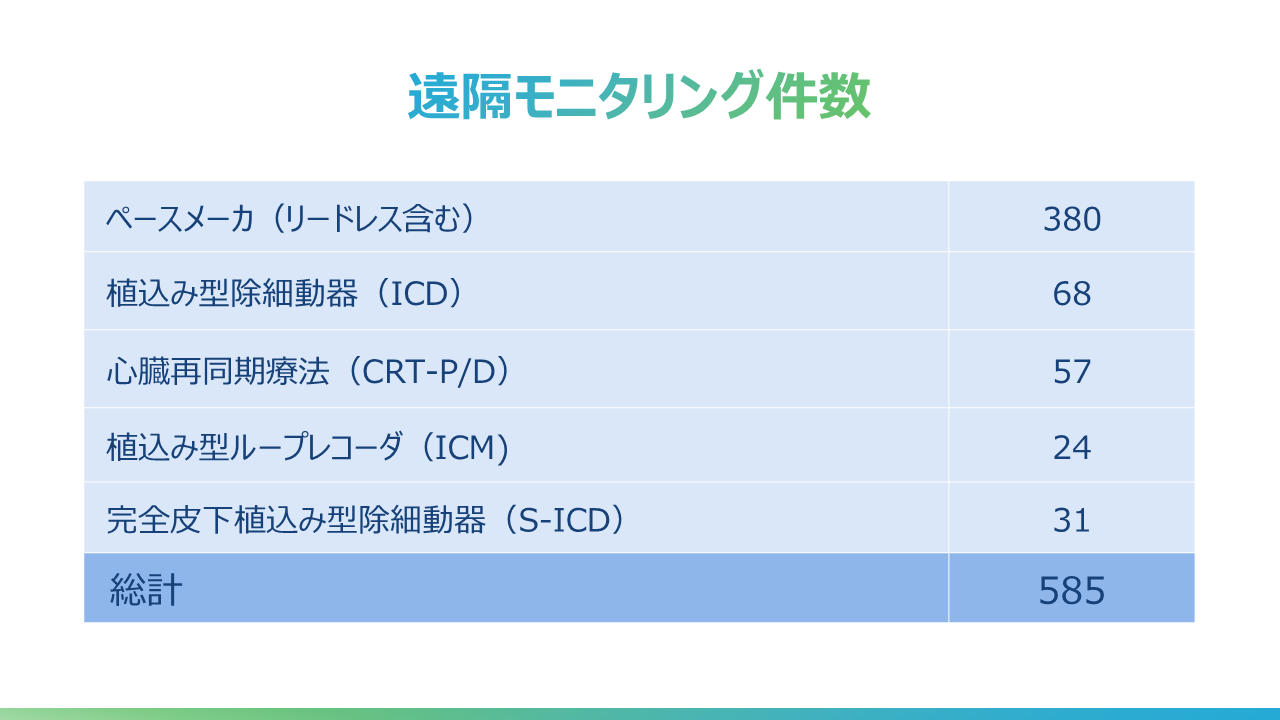 遠隔モニタリング件数

| ペースメーカ（リードレス含む） | 380 |
|---|---|
| 植込み型除細動器（ICD） | 68 |
| 心臓再同期療法（CRT-P/D） | 57 |
| 植込み型ループレコーダ（ICM） | 24 |
| 完全皮下植込み型除細動器（S-ICD） | 31 |
| 総計 | 585 |